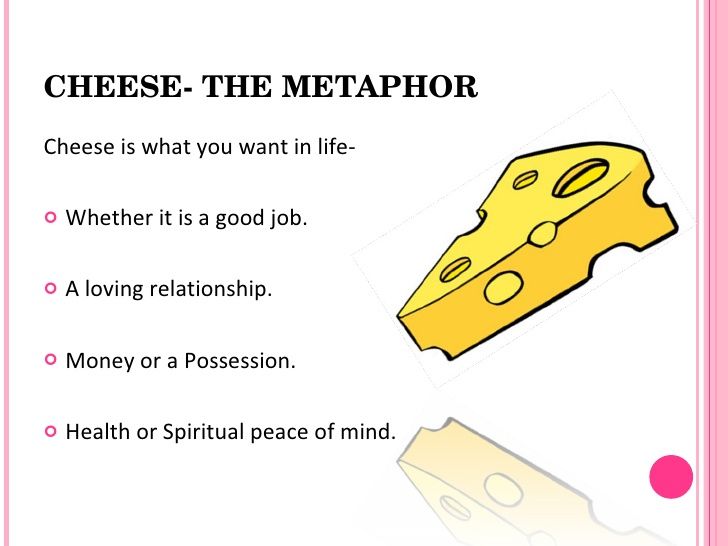 CHEESE- THE METAPHOR

Cheese is what you want in life-

Whether it is a good job.

A loving relationship.

Money or a Possession.

Health or Spiritual peace of mind.